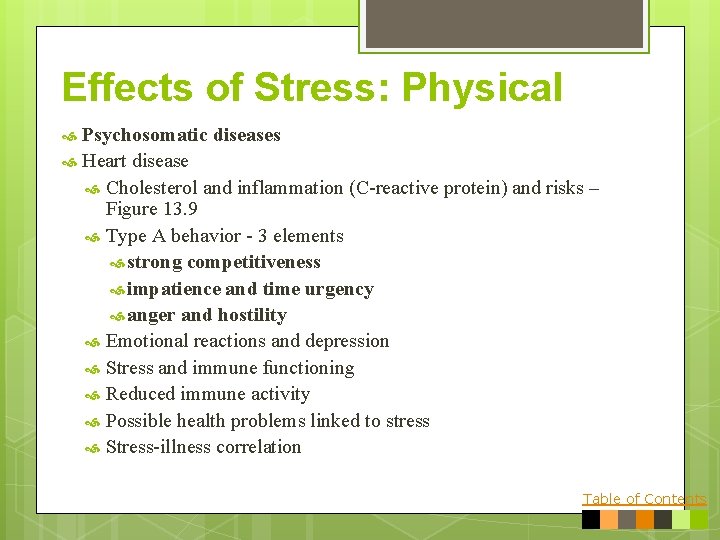 Effects of Stress: Physical

Psychosomatic diseases

Heart disease

Cholesterol and inflammation (C-reactive protein) and risks – Figure 13.9

Type A behavior - 3 elements

strong competitiveness

impatience and time urgency

anger and hostility

Emotional reactions and depression

Stress and immune functioning

Reduced immune activity

Possible health problems linked to stress

Stress-illness correlation

Table of Contents